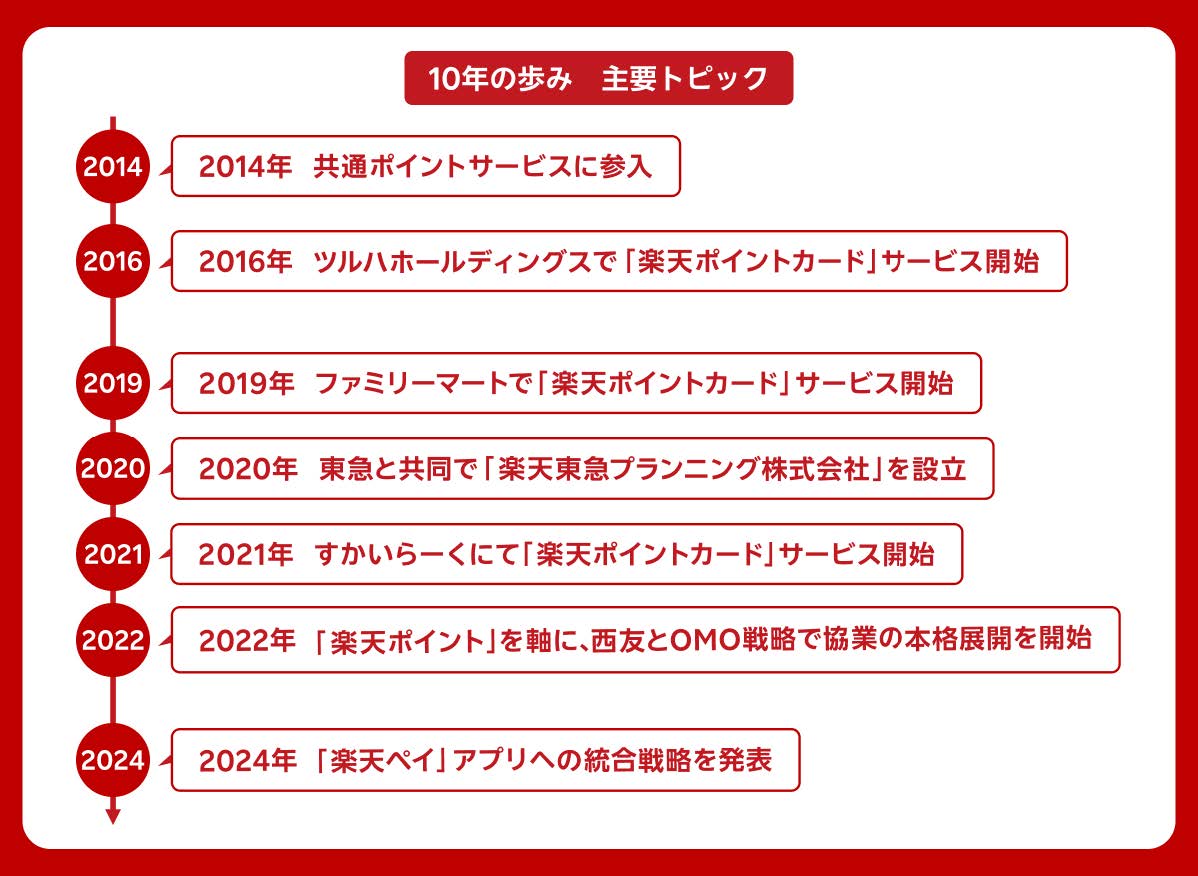 10年の歩み　主要トピック

2014
2014年　共通ポイントサービスに参入

2016
2016年　ツルハホールディングスで「楽天ポイントカード」サービス開始

2019
2019年　ファミリーマートで「楽天ポイントカード」サービス開始

2020
2020年　東急と共同で「楽天東急プランニング株式会社」を設立

2021
2021年　すかいらーくにて「楽天ポイントカード」サービス開始

2022
2022年　「楽天ポイント」を軸に、西友とOMO戦略で協業の本格展開を開始

2024
2024年　「楽天ペイ」アプリへの統合戦略を発表